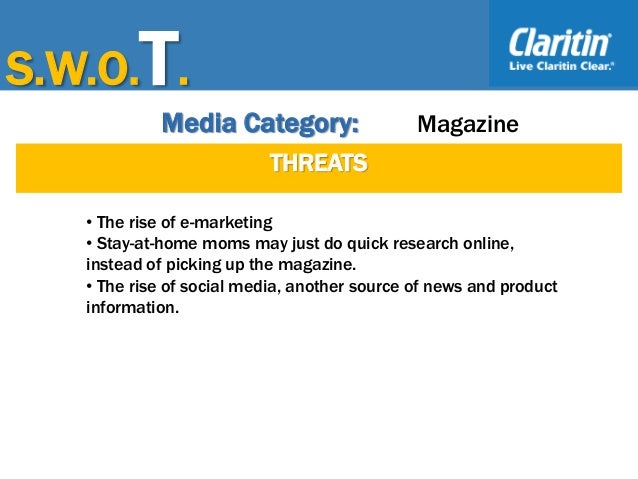 S.W.O.T.

Claritin
Live Claritin Clear.

Media Category: Magazine

THREATS

• The rise of e-marketing
• Stay-at-home moms may just do quick research online, instead of picking up the magazine.
• The rise of social media, another source of news and product information.